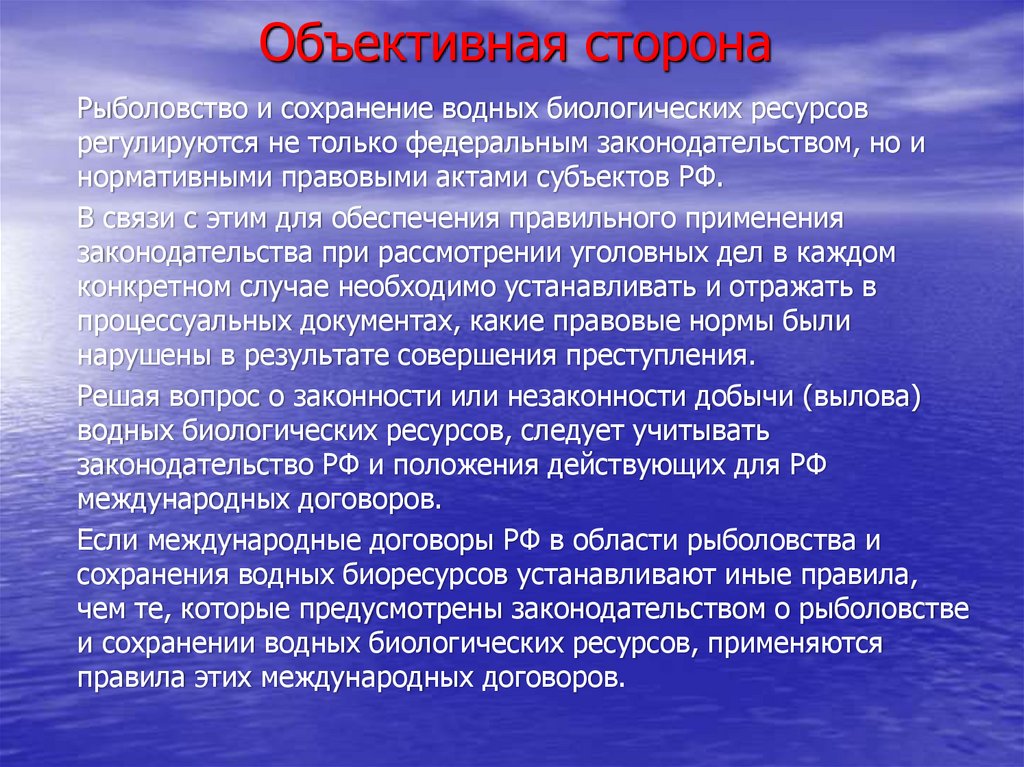 Объективная сторона

Рыболовство и сохранение водных биологических ресурсов регулируются не только федеральным законодательством, но и нормативными правовыми актами субъектов РФ.

В связи с этим для обеспечения правильного применения законодательства при рассмотрении уголовных дел в каждом конкретном случае необходимо устанавливать и отражать в процессуальных документах, какие правовые нормы были нарушены в результате совершения преступления.

Решая вопрос о законности или незаконности добычи (вылова) водных биологических ресурсов, следует учитывать законодательство РФ и положения действующих для РФ международных договоров.

Если международные договоры РФ в области рыболовства и сохранения водных биоресурсов устанавливают иные правила, чем те, которые предусмотрены законодательством о рыболовстве и сохранении водных биологических ресурсов, применяются правила этих международных договоров.